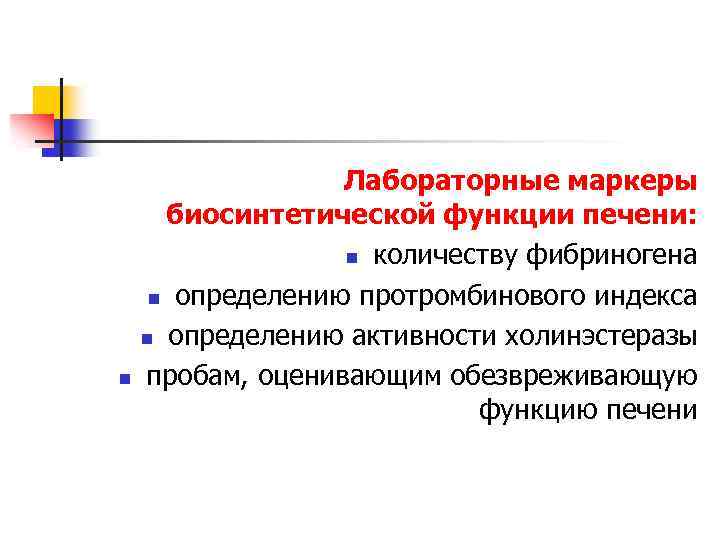 Лабораторные маркеры биосинтетической функции печени:

- количеству фибриногена
- определению протромбинового индекса
- определению активности холинэстеразы
- пробам, оценивающим обезвреживающую функцию печени